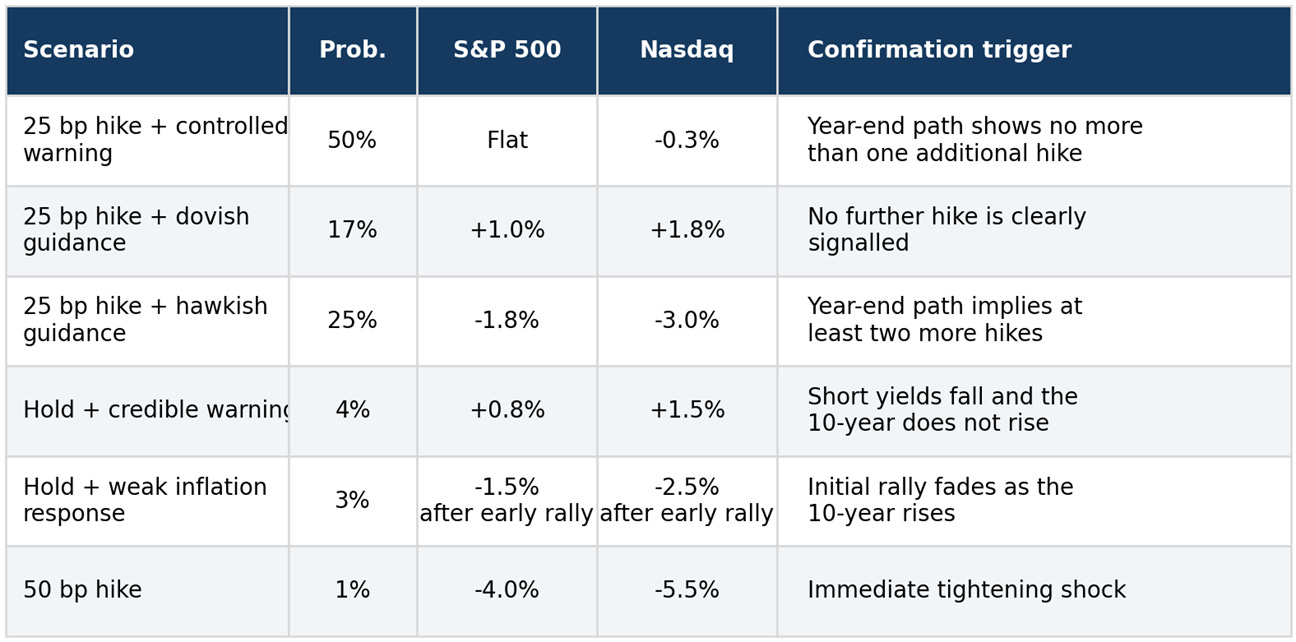 | Scenario | Prob. | S&P 500 | Nasdaq | Confirmation trigger |
|---|---|---|---|---|
| 25 bp hike + controlled warning | 50% | Flat | -0.3% | Year-end path shows no more than one additional hike |
| 25 bp hike + dovish guidance | 17% | +1.0% | +1.8% | No further hike is clearly signalled |
| 25 bp hike + hawkish guidance | 25% | -1.8% | -3.0% | Year-end path implies at least two more hikes |
| Hold + credible warning | 4% | +0.8% | +1.5% | Short yields fall and the 10-year does not rise |
| Hold + weak inflation response | 3% | -1.5% after early rally | -2.5% after early rally | Initial rally fades as the 10-year rises |
| 50 bp hike | 1% | -4.0% | -5.5% | Immediate tightening shock |